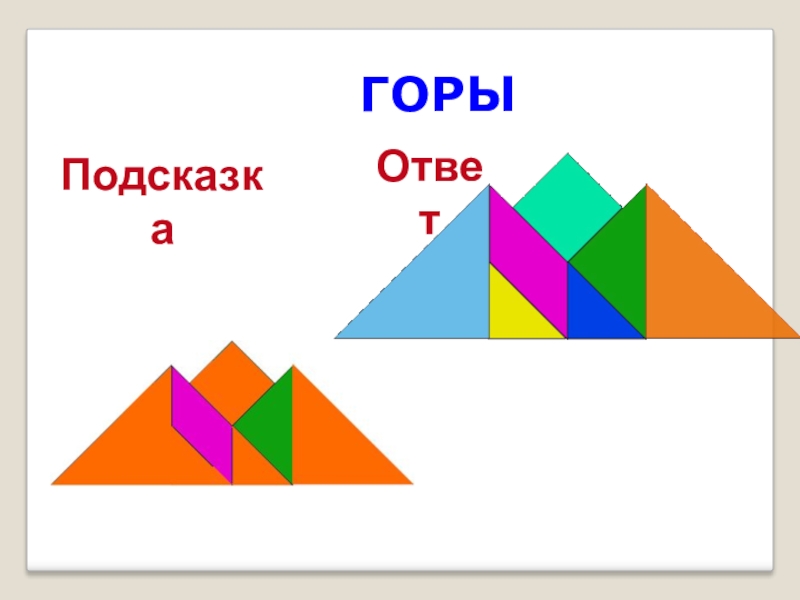 ГОРЫ

Подсказка

Ответ